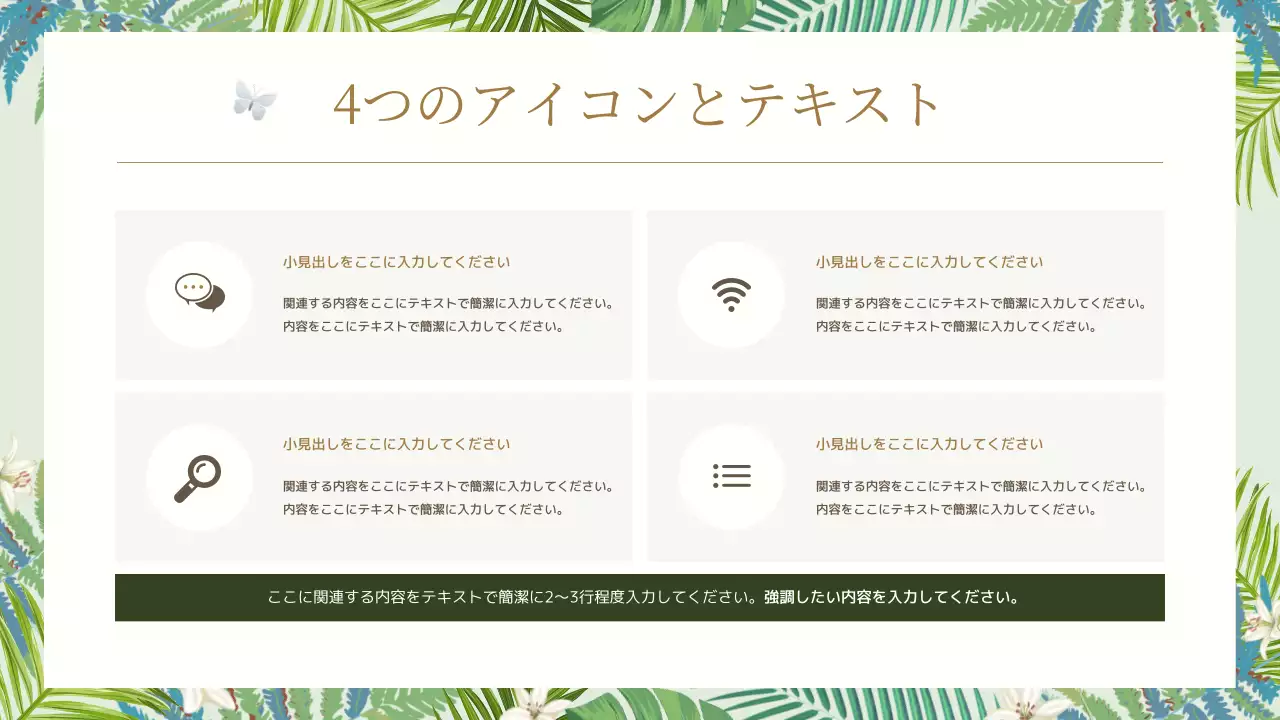 4つのアイコンとテキスト

小見出しをここに入力してください

関連する内容をここにテキストで簡潔に入力してください。内容をここにテキストで簡潔に入力してください。

小見出しをここに入力してください

関連する内容をここにテキストで簡潔に入力してください。内容をここにテキストで簡潔に入力してください。

小見出しをここに入力してください

関連する内容をここにテキストで簡潔に入力してください。内容をここにテキストで簡潔に入力してください。

小見出しをここに入力してください

関連する内容をここにテキストで簡潔に入力してください。内容をここにテキストで簡潔に入力してください。

ここに関連する内容をテキストで簡潔に2〜3行程度入力してください。強調したい内容を入力してください。